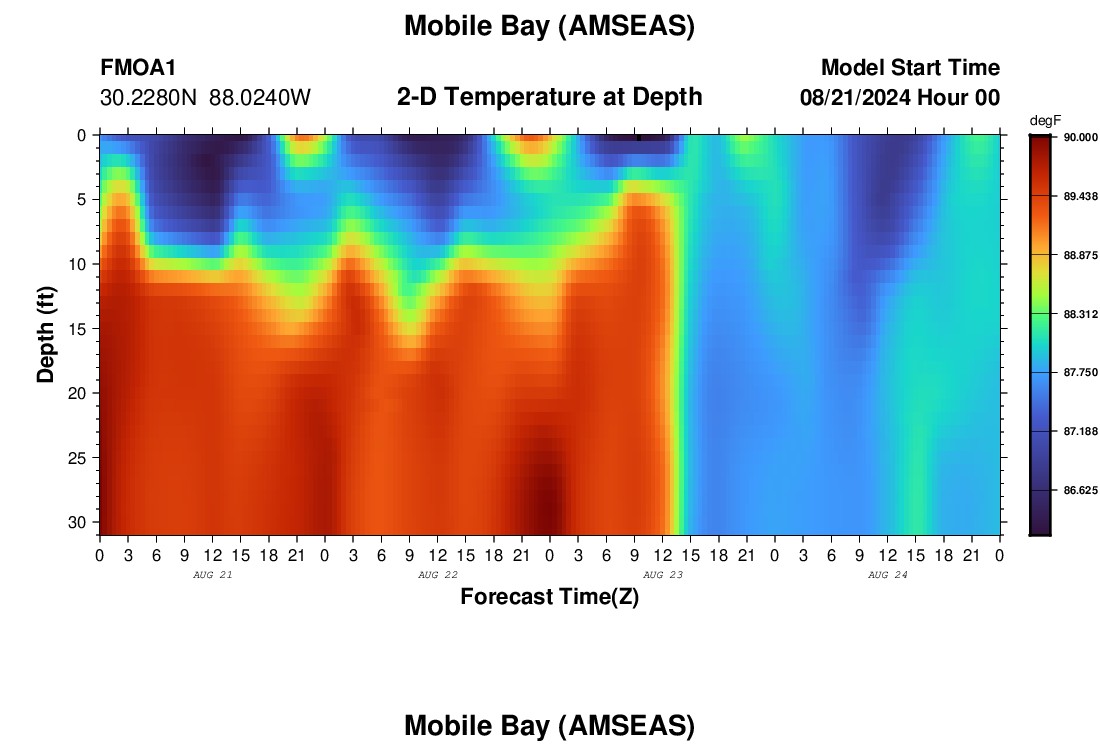 Mobile Bay (AMSEAS)

FMOA1
30.2280N 88.0240W

2-D Temperature at Depth

Model Start Time
08/21/2024 Hour 00

degF
90.000
89.438
88.875
88.312
87.750
87.188
86.625

Depth (ft)
0
5
10
15
20
25
30

0 3 6 9 12 15 18 21 0 3 6 9 12 15 18 21 0 3 6 9 12 15 18 21 0 3 6 9 12 15 18 21 0
AUG 21
AUG 22
AUG 23
AUG 24

Forecast Time(Z)

Mobile Bay (AMSEAS)